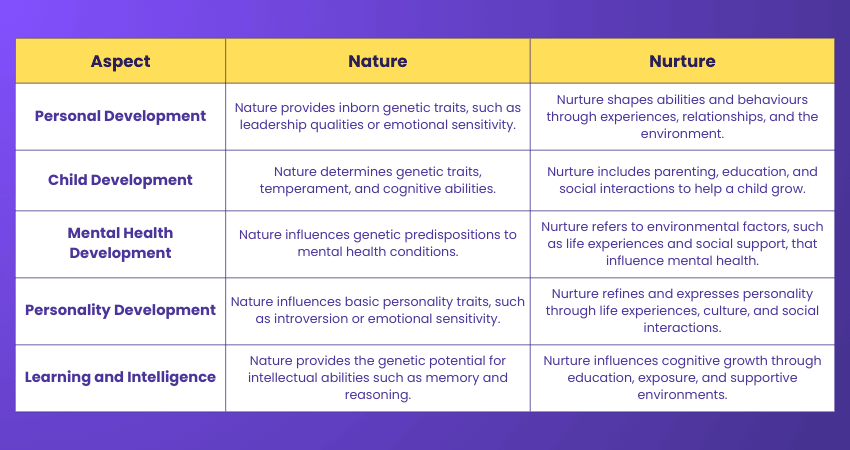 | Aspect | Nature | Nurture |
|---|---|---|
| Personal Development | Nature provides inborn genetic traits, such as leadership qualities or emotional sensitivity. | Nurture shapes abilities and behaviours through experiences, relationships, and the environment. |
| Child Development | Nature determines genetic traits, temperament, and cognitive abilities. | Nurture includes parenting, education, and social interactions to help a child grow. |
| Mental Health Development | Nature influences genetic predispositions to mental health conditions. | Nurture refers to environmental factors, such as life experiences and social support, that influence mental health. |
| Personality Development | Nature influences basic personality traits, such as introversion or emotional sensitivity. | Nurture refines and expresses personality through life experiences, culture, and social interactions. |
| Learning and Intelligence | Nature provides the genetic potential for intellectual abilities such as memory and reasoning. | Nurture influences cognitive growth through education, exposure, and supportive environments. |